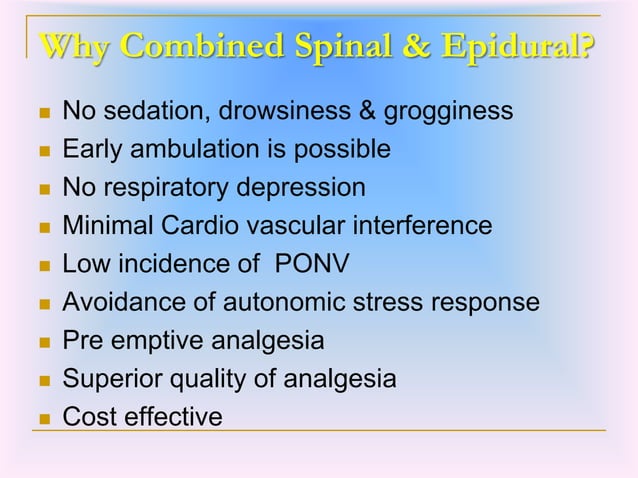 Why Combined Spinal & Epidural?

- No sedation, drowsiness & grogginess
- Early ambulation is possible
- No respiratory depression
- Minimal Cardio vascular interference
- Low incidence of  PONV
- Avoidance of autonomic stress response
- Pre emptive analgesia
- Superior quality of analgesia
- Cost effective